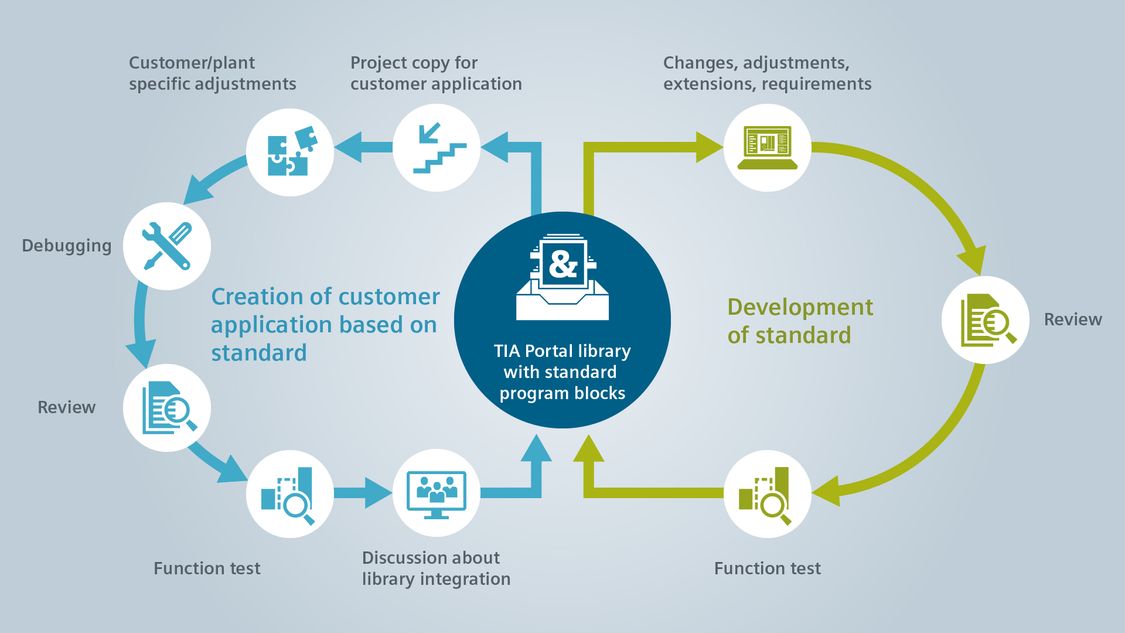 Customer/plant specific adjustments

Project copy for customer application

Changes, adjustments, extensions, requirements

Debugging

Creation of customer application based on standard

&

TIA Portal library with standard program blocks

Development of standard

Review

Review

Function test

Discussion about library integration

Function test